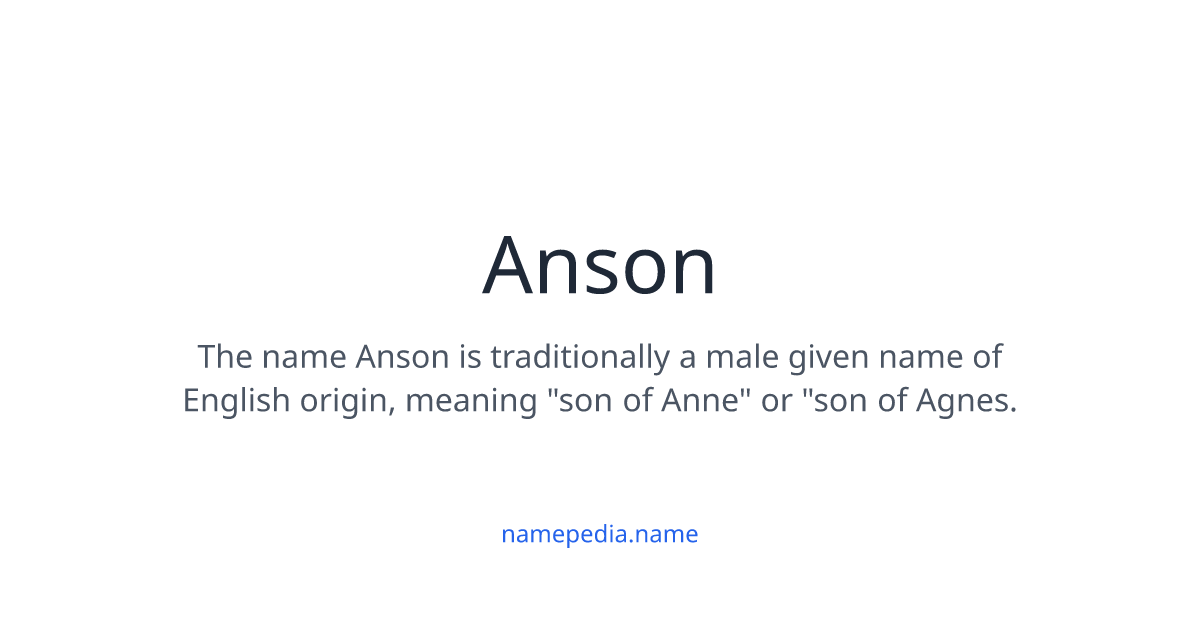 Anson

The name Anson is traditionally a male given name of English origin, meaning "son of Anne" or "son of Agnes.

namepedia.name